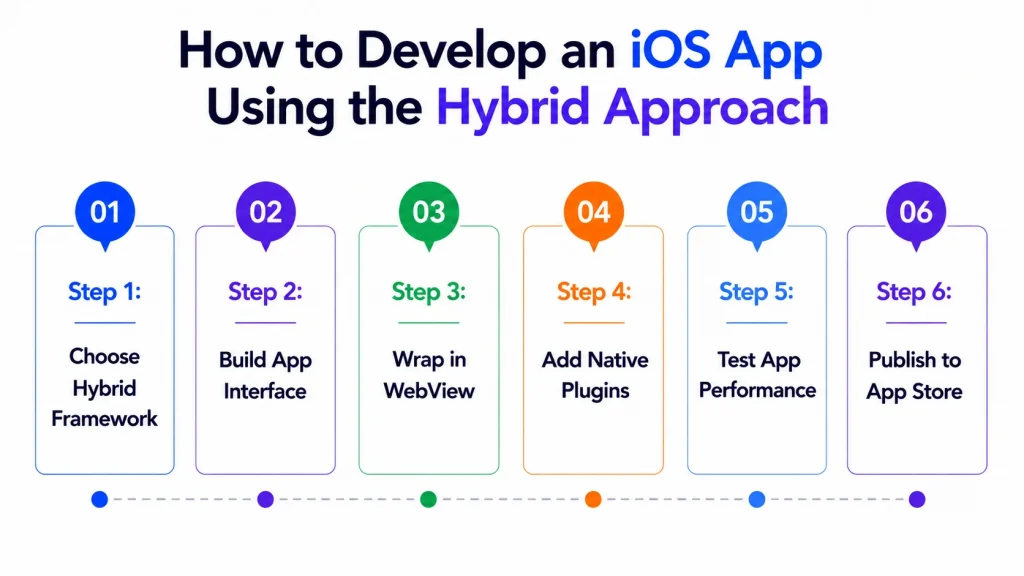 How to Develop an iOS App Using the Hybrid Approach

01
Step 1:
Choose Hybrid Framework

02
Step 2:
Build App Interface

03
Step 3:
Wrap in WebView

04
Step 4:
Add Native Plugins

05
Step 5:
Test App Performance

06
Step 6:
Publish to App Store